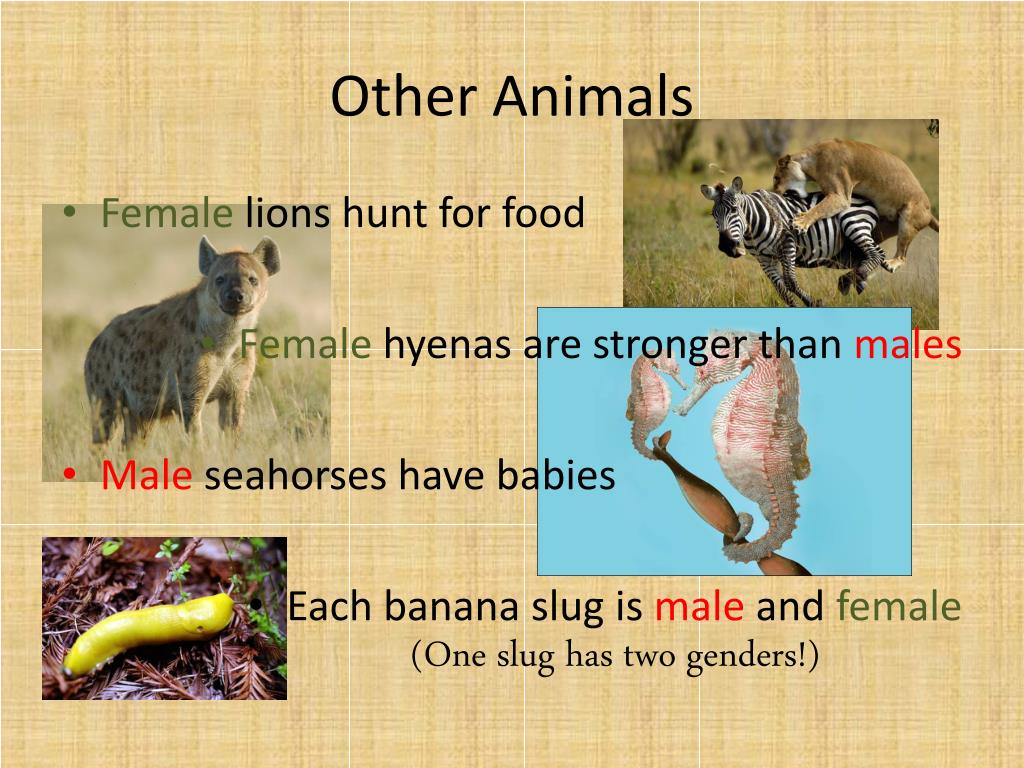 Other Animals

• Female lions hunt for food

• Female hyenas are stronger than males

• Male seahorses have babies

• Each banana slug is male and female
(One slug has two genders!)